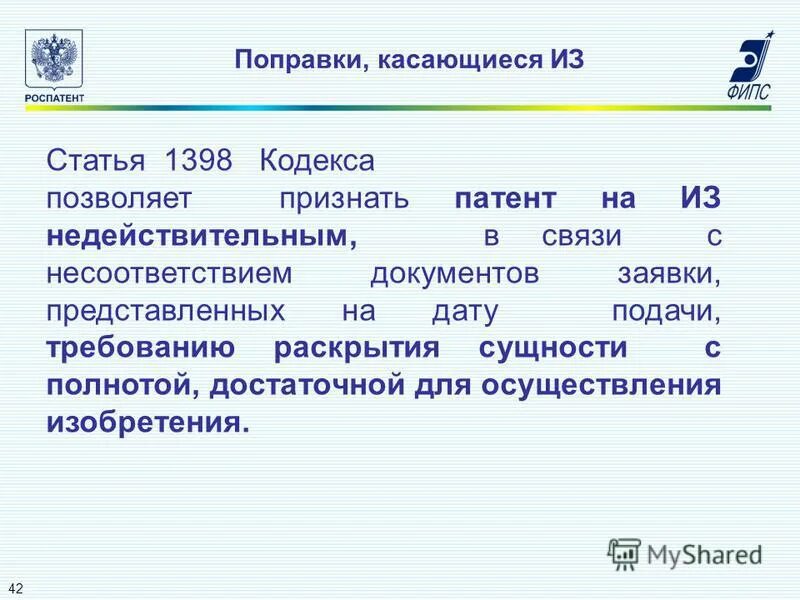 РОСПАТЕНТ

Поправки, касающиеся ИЗ

ФИПС

Статья 1398 Кодекса позволяет признать патент на ИЗ недействительным, в связи с несоответствием документов заявки, представленных на дату подачи, требованию раскрытия сущности с полнотой, достаточной для осуществления изобретения.

MyShared

42